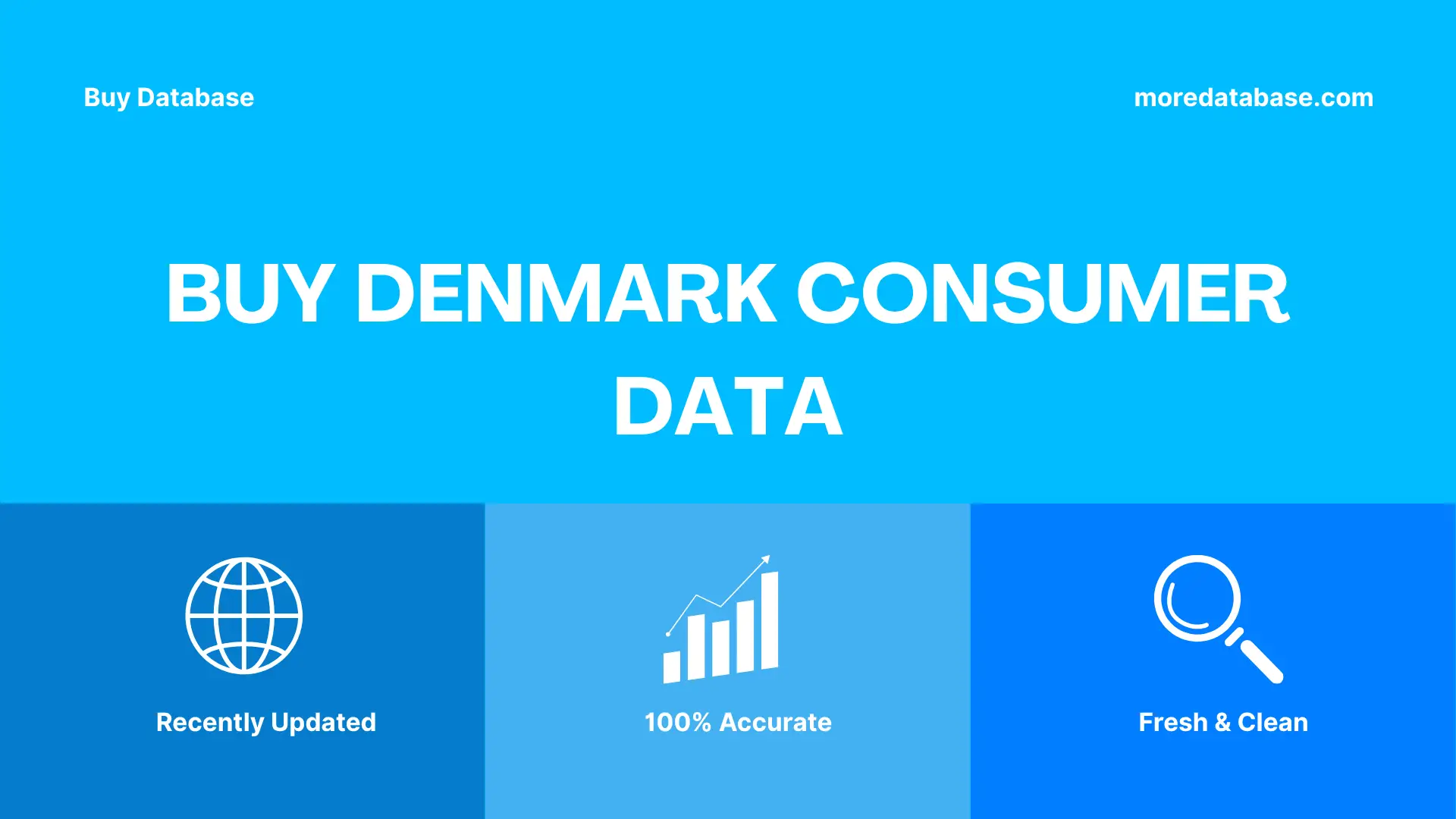 Buy Database

moredatabase.com

BUY DENMARK CONSUMER DATA

Recently Updated

100% Accurate

Fresh & Clean